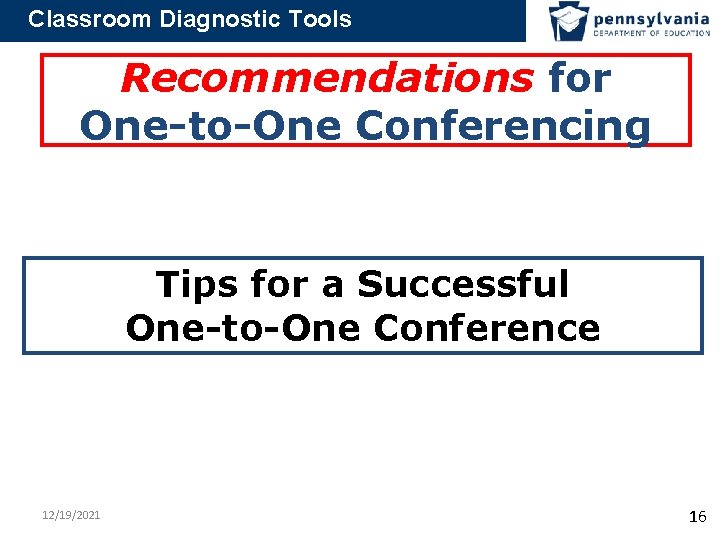 Classroom Diagnostic Tools

pennsylvania
DEPARTMENT OF EDUCATION

Recommendations for One-to-One Conferencing

Tips for a Successful One-to-One Conference

12/19/2021

16